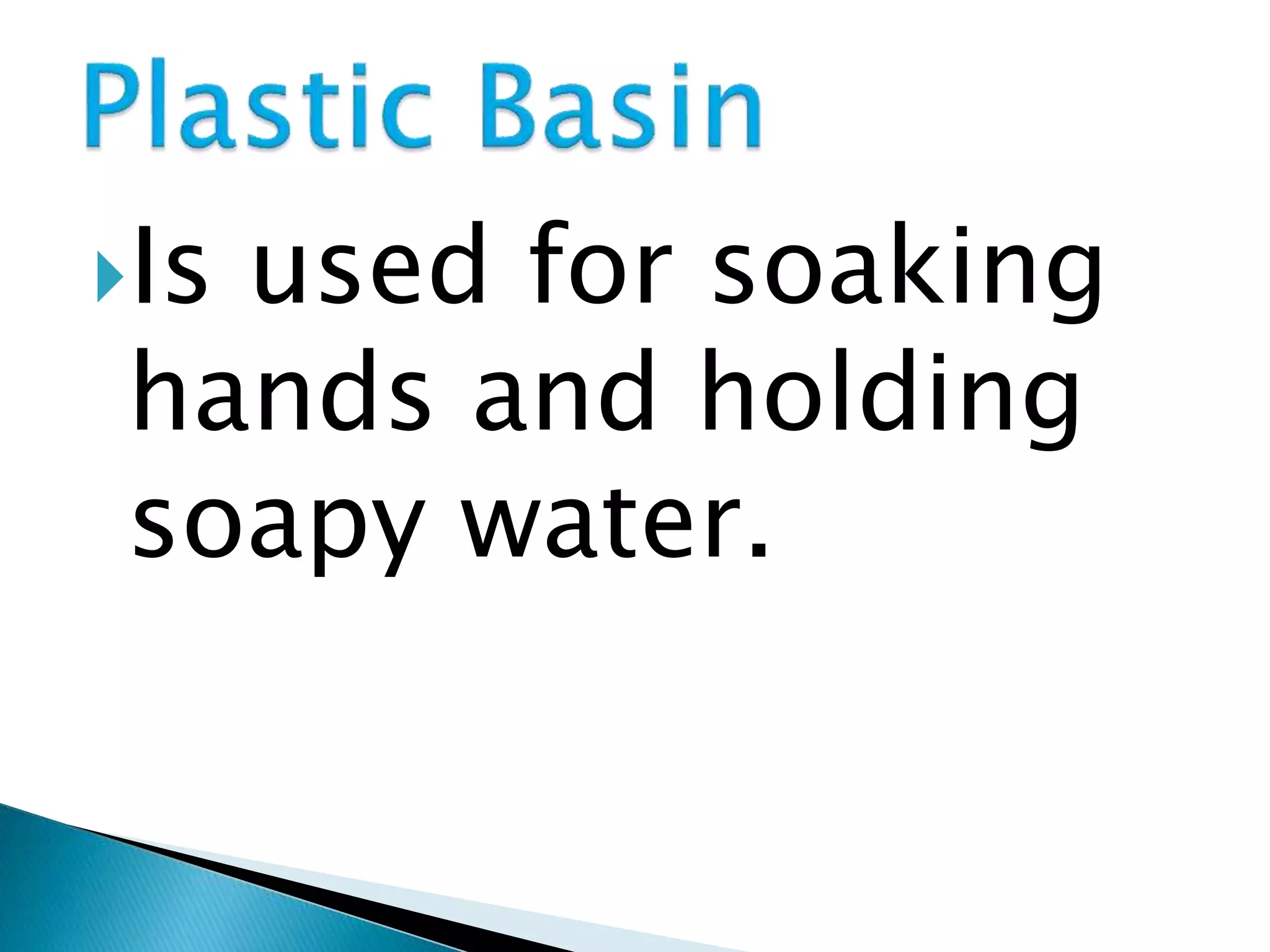 Plastic Basin

Is used for soaking hands and holding soapy water.